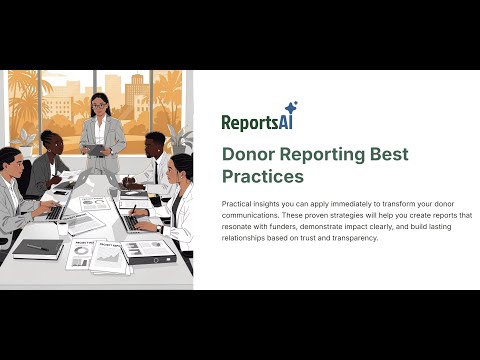 ReportsAI

Donor Reporting Best Practices

Practical insights you can apply immediately to transform your donor communications. These proven strategies will help you create reports that resonate with funders, demonstrate impact clearly, and build lasting relationships based on trust and transparency.